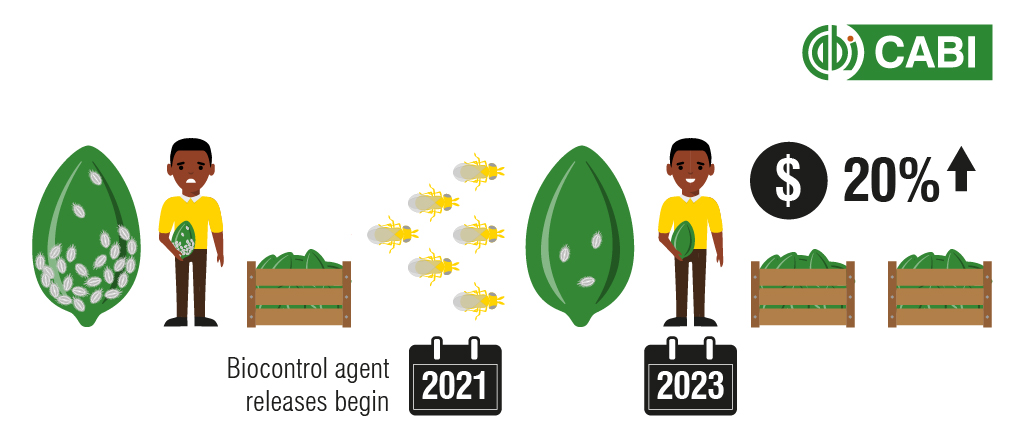 CABI

$ 20%

Biocontrol agent releases begin

2021

2023